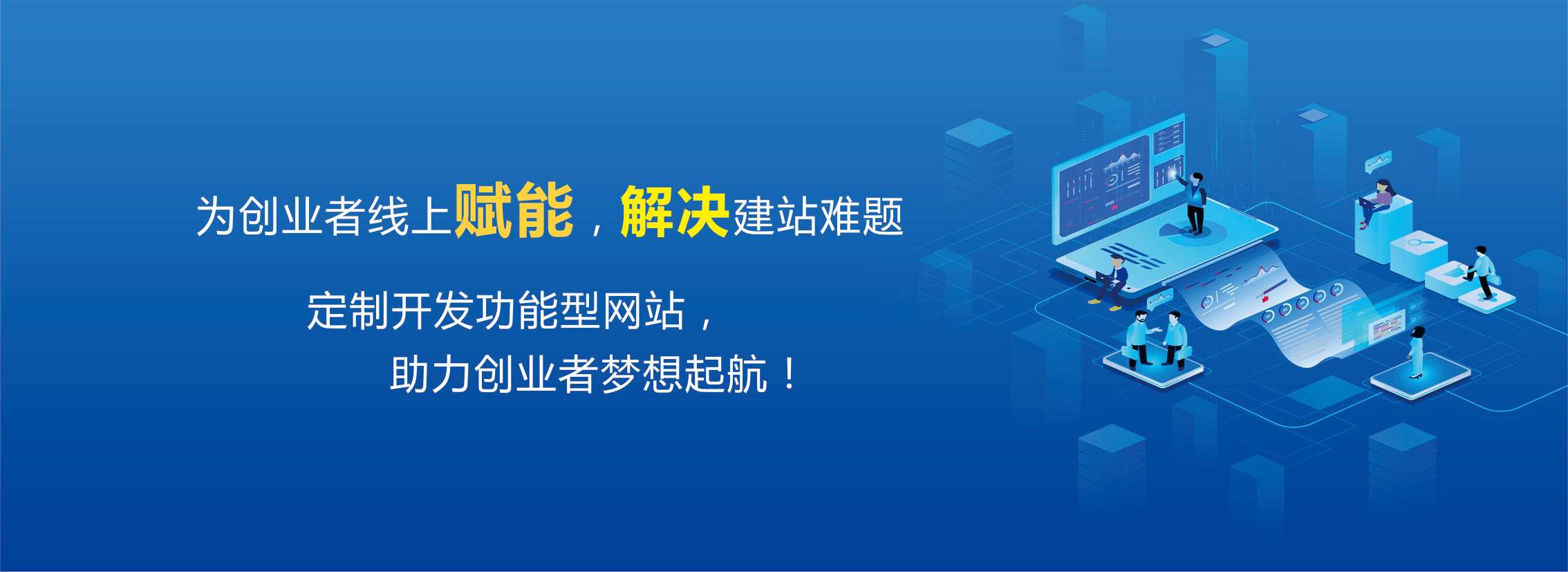 为创业者线上赋能，解决建站难题

定制开发功能型网站，
助力创业者梦想起航！